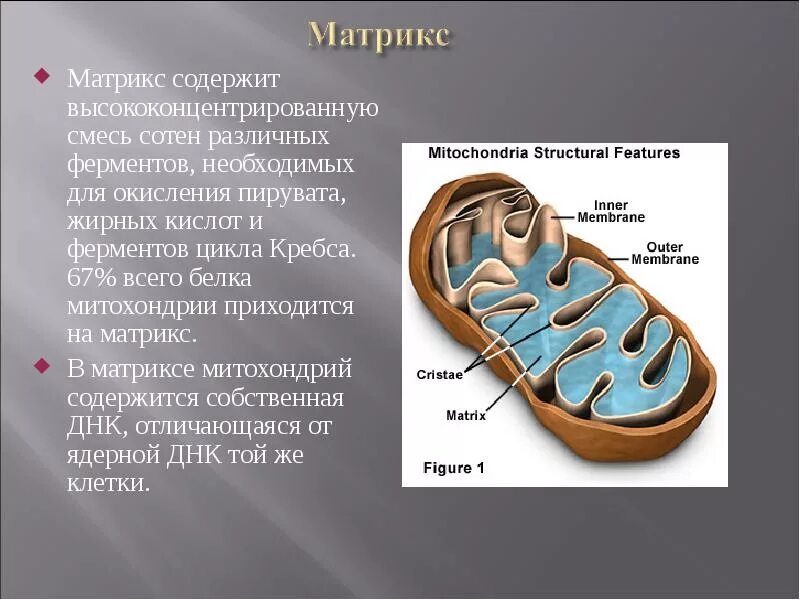 Матрикс

Матрикс содержит высококонцентрированную смесь сотен различных ферментов, необходимых для окисления пирувата, жирных кислот и ферментов цикла Кребса. 67% всего белка митохондрии приходится на матрикс.

В матриксе митохондрий содержится собственная ДНК, отличающаяся от ядерной ДНК той же клетки.

Mitochondria Structural Features

Inner Membrane

Outer Membrane

Cristae

Matrix

Figure 1